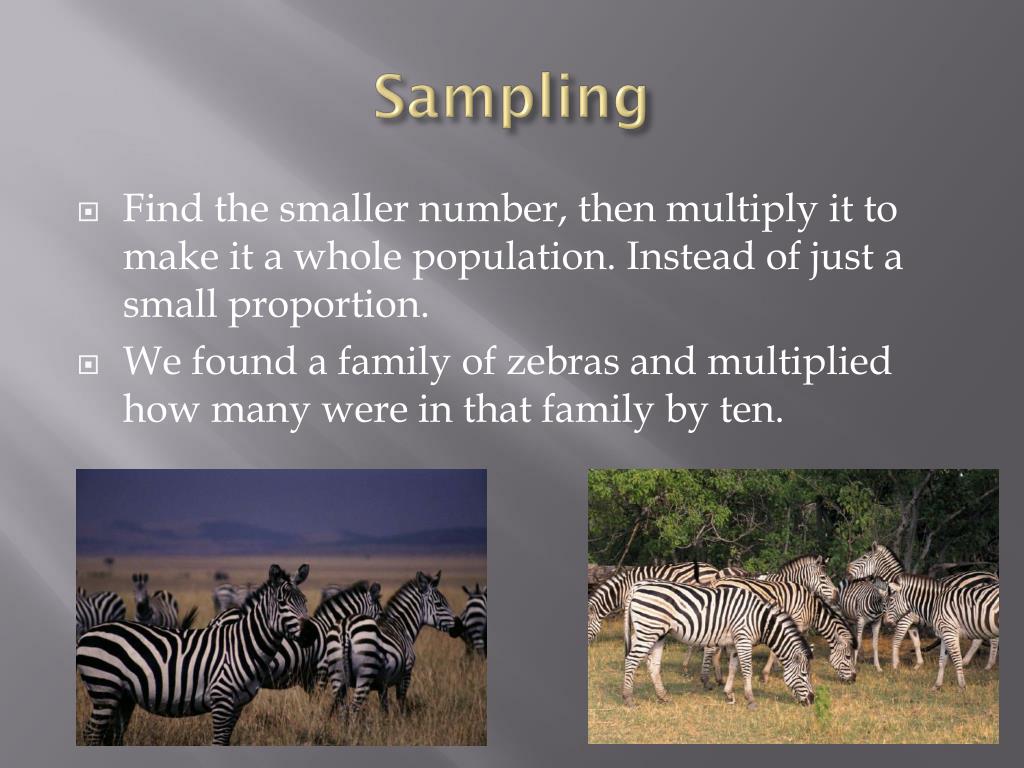 Sampling

Find the smaller number, then multiply it to make it a whole population. Instead of just a small proportion.

We found a family of zebras and multiplied how many were in that family by ten.